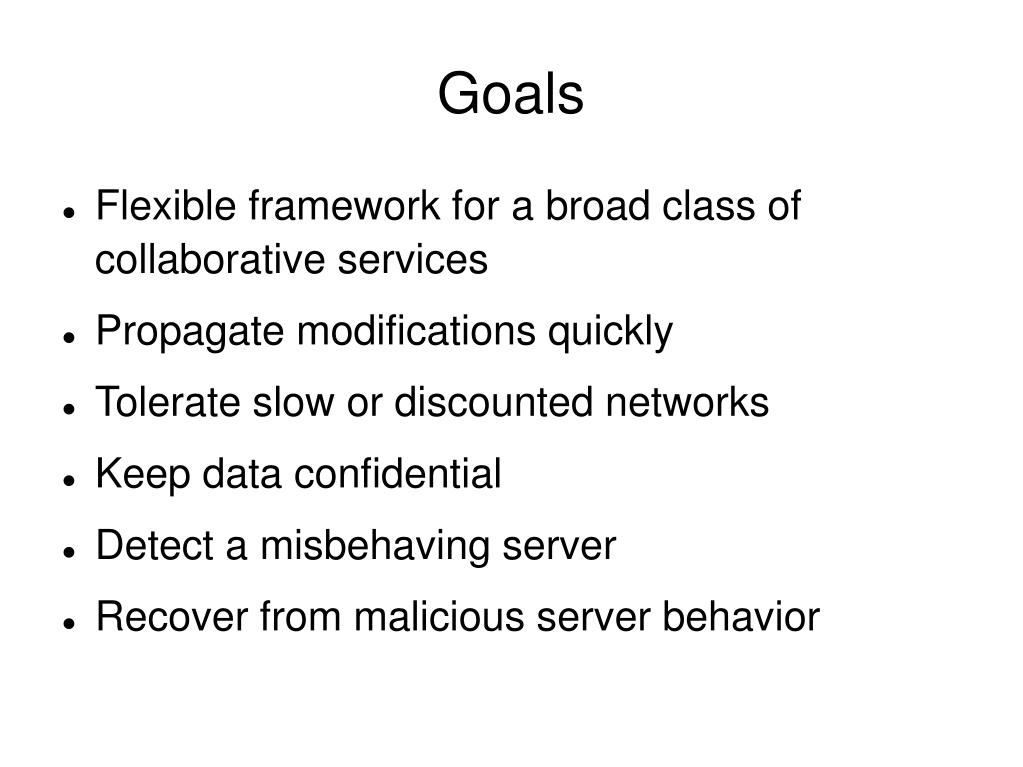 Goals

- Flexible framework for a broad class of collaborative services
- Propagate modifications quickly
- Tolerate slow or discounted networks
- Keep data confidential
- Detect a misbehaving server
- Recover from malicious server behavior